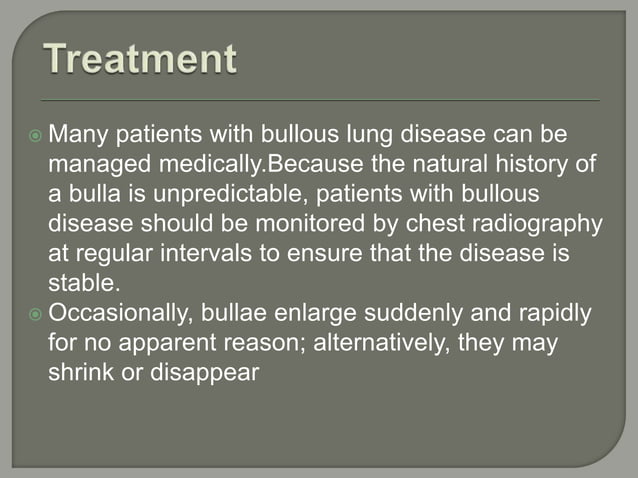 Treatment

Many patients with bullous lung disease can be managed medically.Because the natural history of a bulla is unpredictable, patients with bullous disease should be monitored by chest radiography at regular intervals to ensure that the disease is stable.

Occasionally, bullae enlarge suddenly and rapidly for no apparent reason; alternatively, they may shrink or disappear